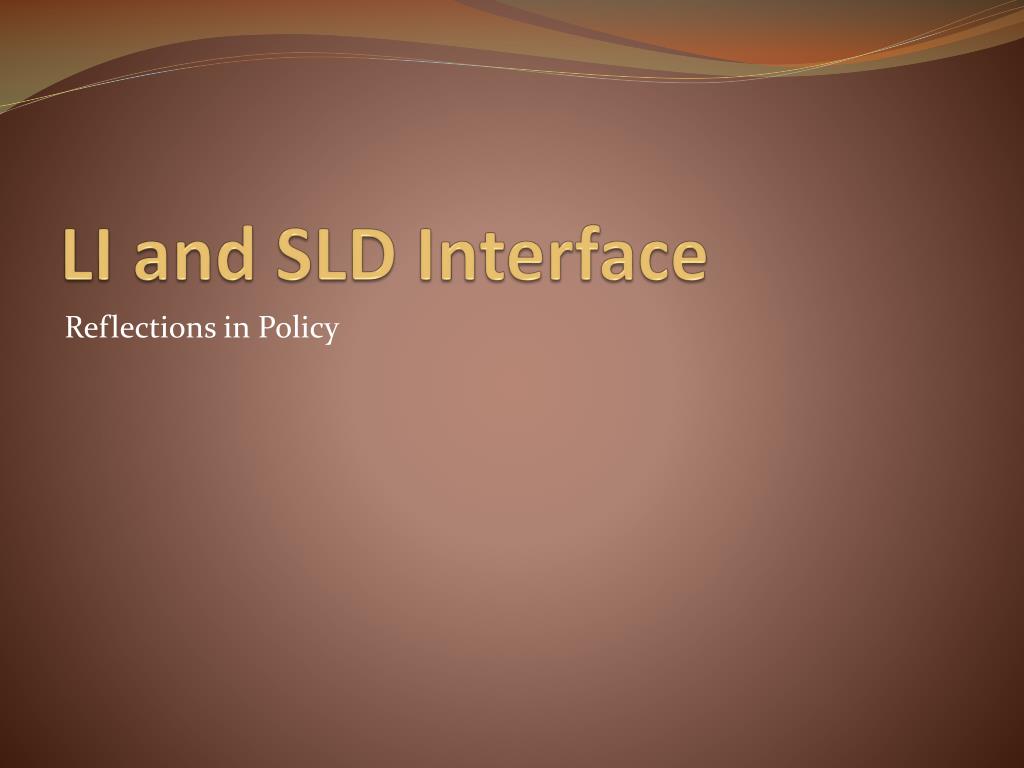 LI and SLD Interface

Reflections in Policy